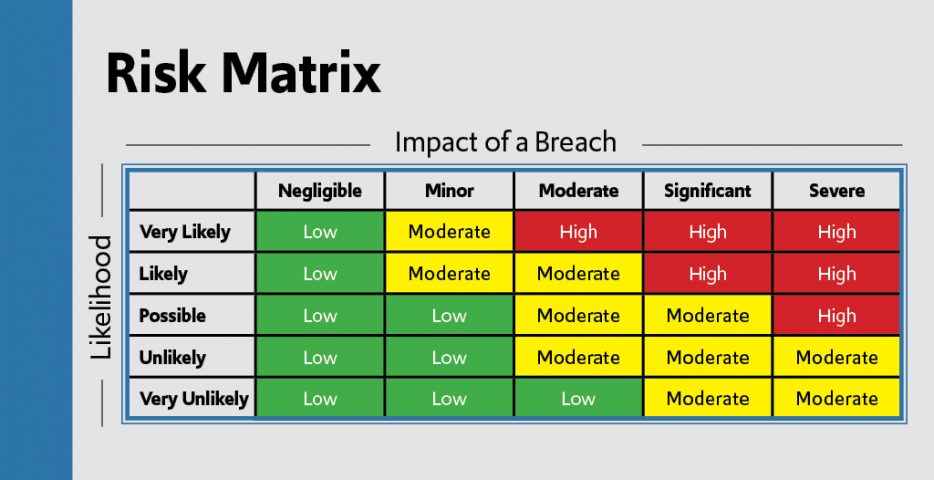 Risk Matrix

Impact of a Breach

Likelihood

|  | Negligible | Minor | Moderate | Significant | Severe |
|---|---|---|---|---|---|
| Very Likely | Low | Moderate | High | High | High |
| Likely | Low | Moderate | Moderate | High | High |
| Possible | Low | Low | Moderate | Moderate | High |
| Unlikely | Low | Low | Moderate | Moderate | Moderate |
| Very Unlikely | Low | Low | Low | Moderate | Moderate |